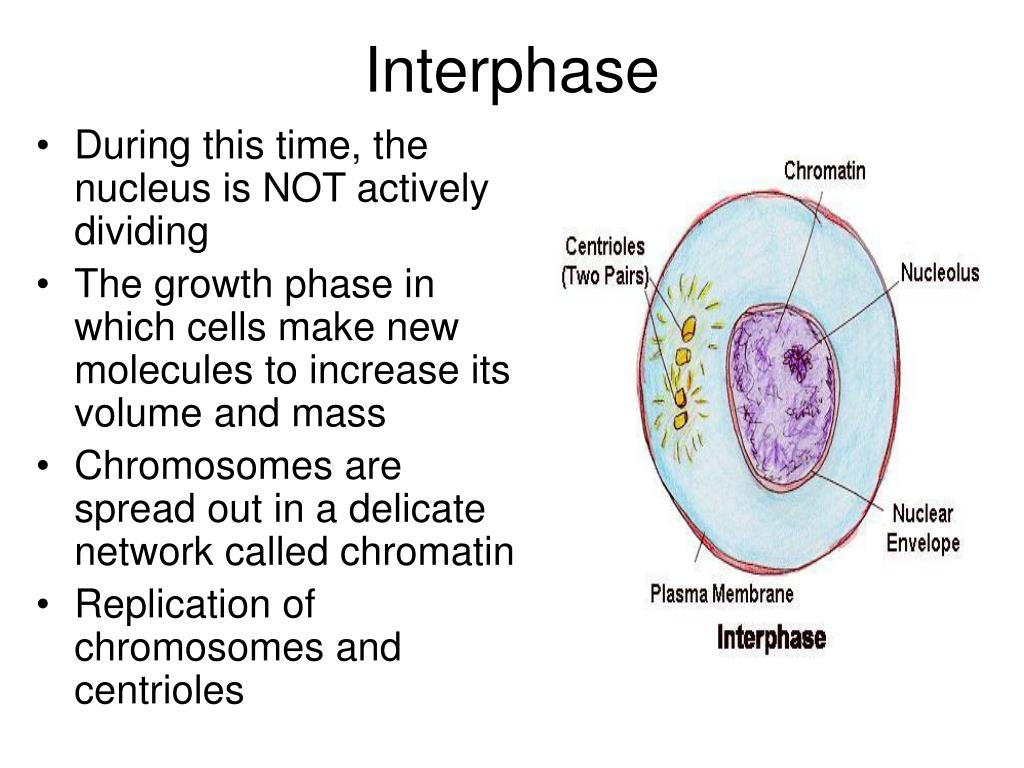 Interphase

• During this time, the nucleus is NOT actively dividing
• The growth phase in which cells make new molecules to increase its volume and mass
• Chromosomes are spread out in a delicate network called chromatin
• Replication of chromosomes and centrioles

Chromatin
Centrioles (Two Pairs)
Nucleolus
Nuclear Envelope
Plasma Membrane
Interphase